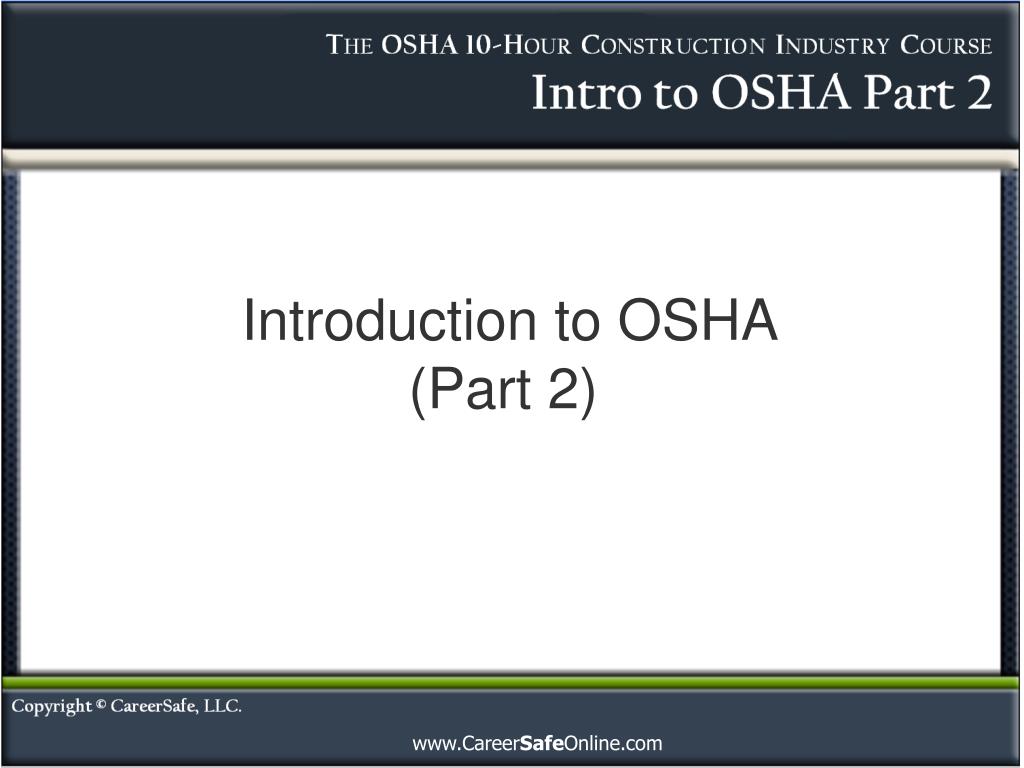 THE OSHA 10-HOUR CONSTRUCTION INDUSTRY COURSE
Intro to OSHA Part 2

Introduction to OSHA (Part 2)

Copyright © CareerSafe, LLC.

www.CareerSafeOnline.com